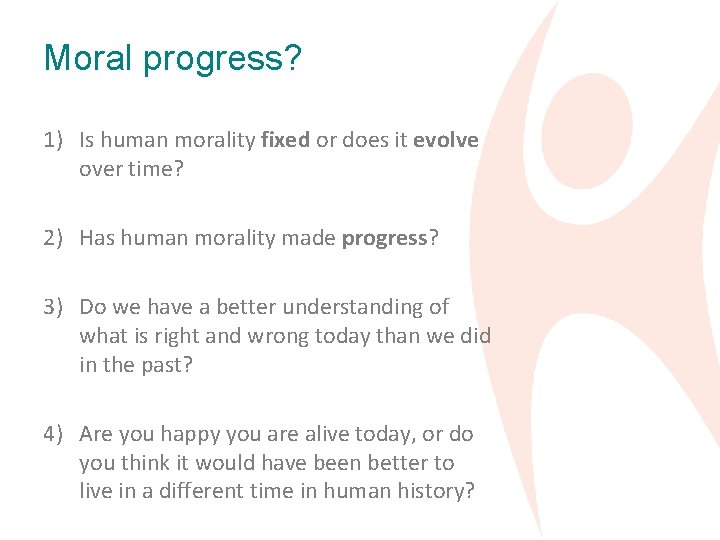 Moral progress?

1) Is human morality fixed or does it evolve over time?

2) Has human morality made progress?

3) Do we have a better understanding of what is right and wrong today than we did in the past?

4) Are you happy you are alive today, or do you think it would have been better to live in a different time in human history?